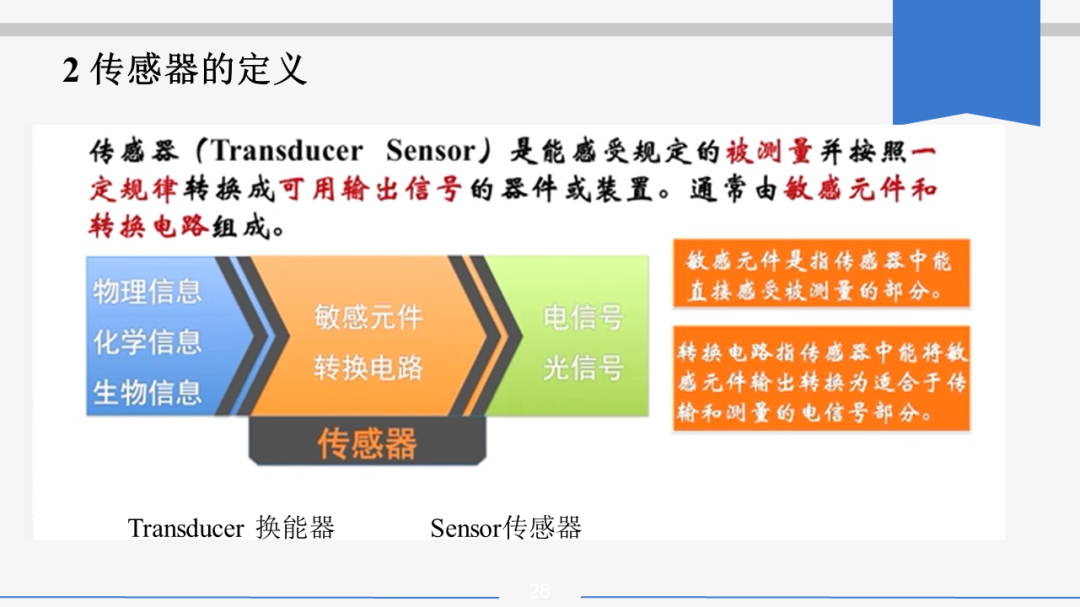 2 传感器的定义

传感器（Transducer Sensor）是能感受规定的被测量并按照一定规律转换成可用输出信号的器件或装置。通常由敏感元件和转换电路组成。

物理信息
化学信息
生物信息

敏感元件
转换电路

电信号
光信号

传感器

敏感元件是指传感器中能直接感受被测量的部分。

转换电路指传感器中能将敏感元件输出转换为适合于传输和测量的电信号部分。

Transducer 换能器 Sensor传感器

28